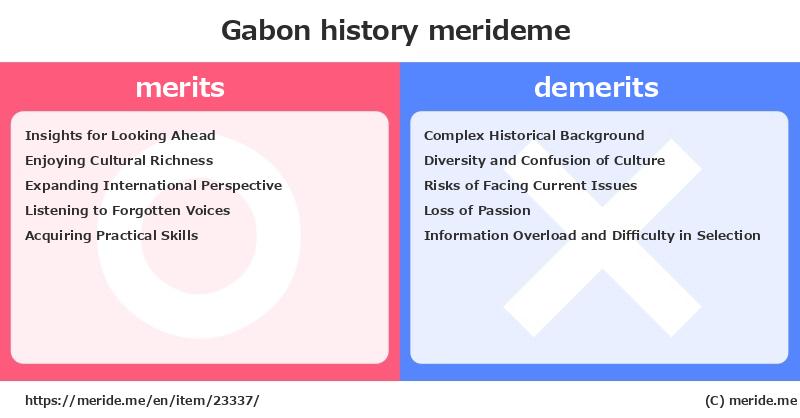 Gabon history merideme

merits

Insights for Looking Ahead
Enjoying Cultural Richness
Expanding International Perspective
Listening to Forgotten Voices
Acquiring Practical Skills

demerits

Complex Historical Background
Diversity and Confusion of Culture
Risks of Facing Current Issues
Loss of Passion
Information Overload and Difficulty in Selection

https://meride.me/en/item/23337/

(C) meride.me